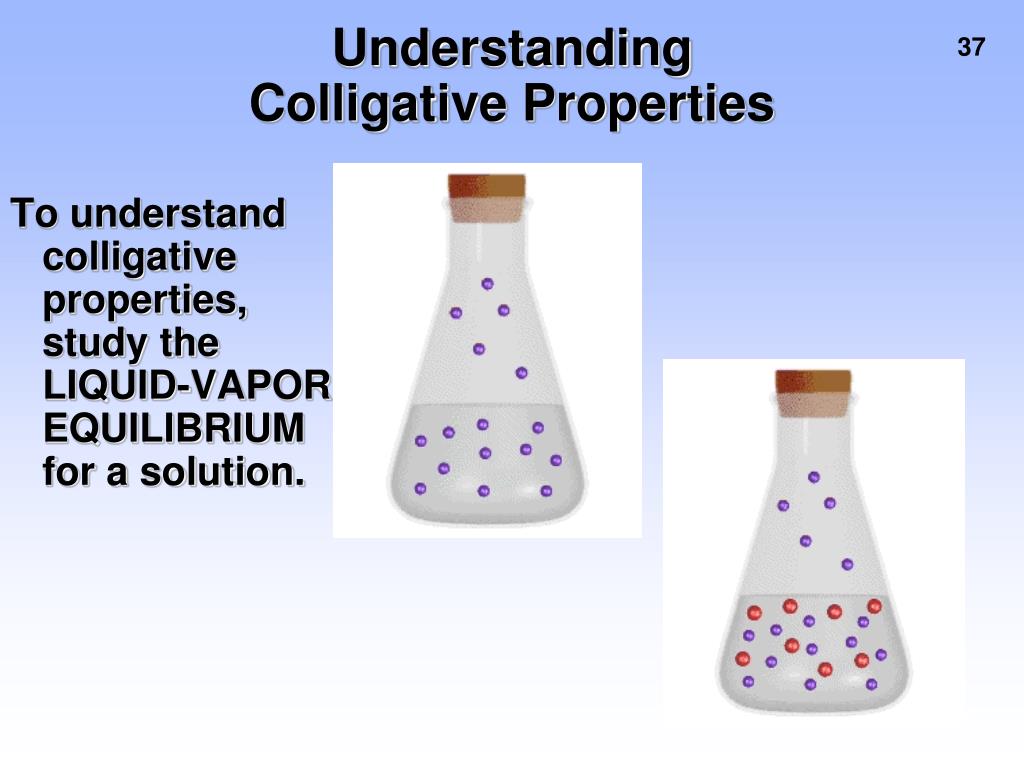 Understanding Colligative Properties

37

To understand colligative properties, study the LIQUID-VAPOR EQUILIBRIUM for a solution.